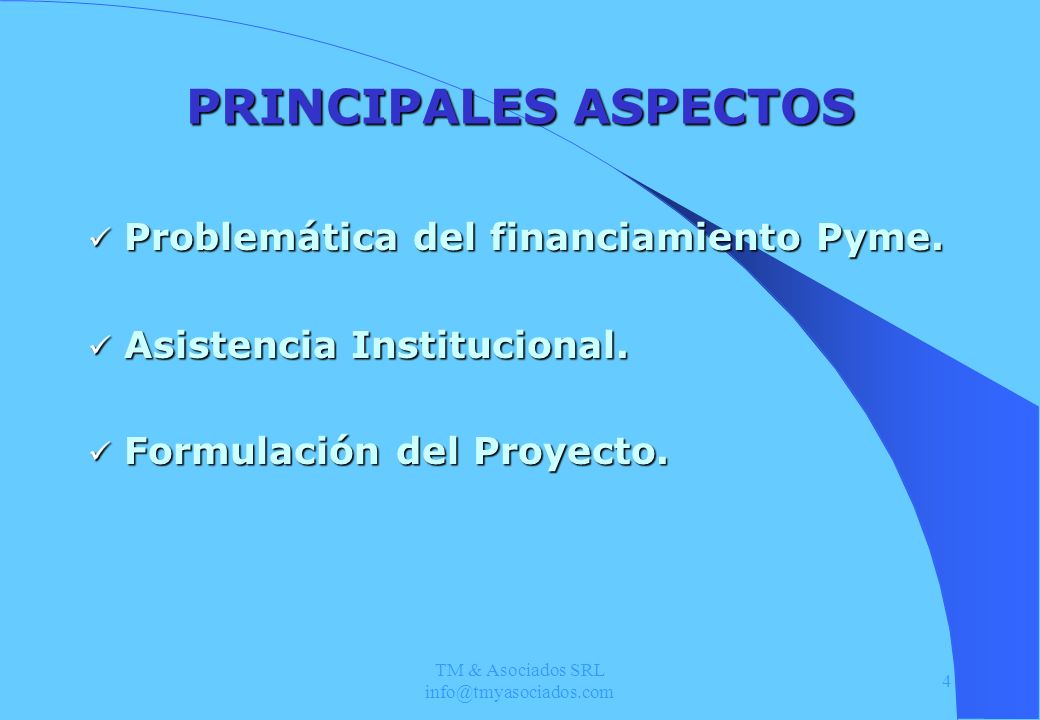 PRINCIPALES ASPECTOS

✓ Problemática del financiamiento Pyme.

✓ Asistencia Institucional.

✓ Formulación del Proyecto.

TM & Asociados SRL
info@tmyasociados.com

4